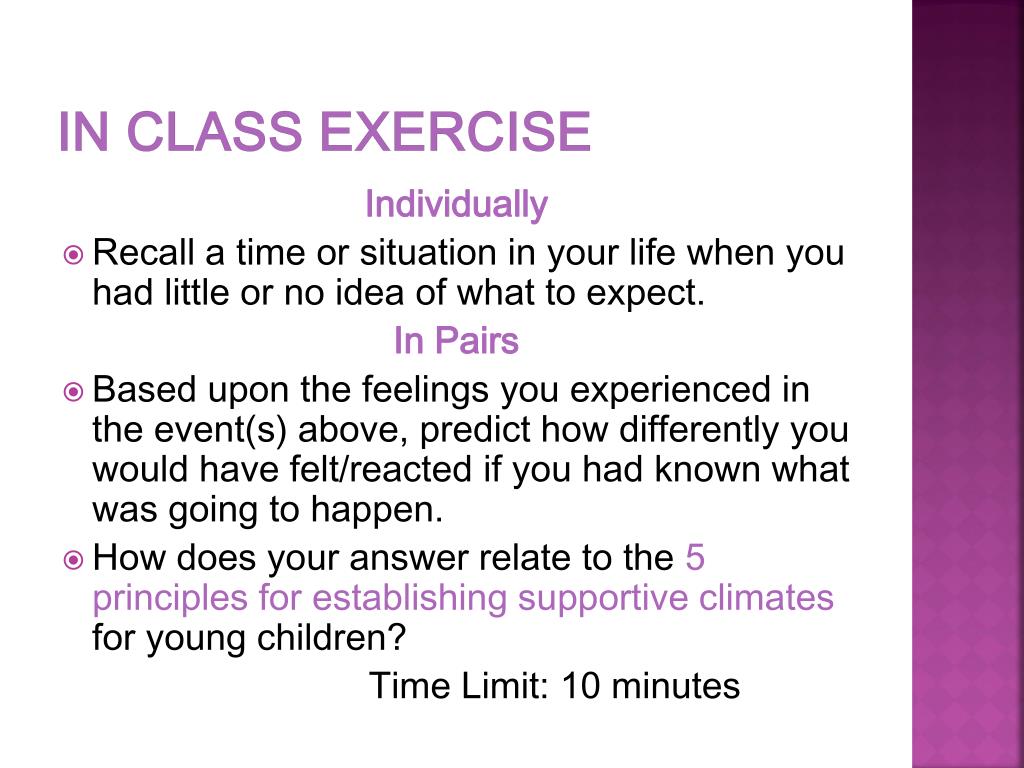 IN CLASS EXERCISE

Individually

Recall a time or situation in your life when you had little or no idea of what to expect.

In Pairs

Based upon the feelings you experienced in the event(s) above, predict how differently you would have felt/reacted if you had known what was going to happen.

How does your answer relate to the 5 principles for establishing supportive climates for young children?

Time Limit: 10 minutes